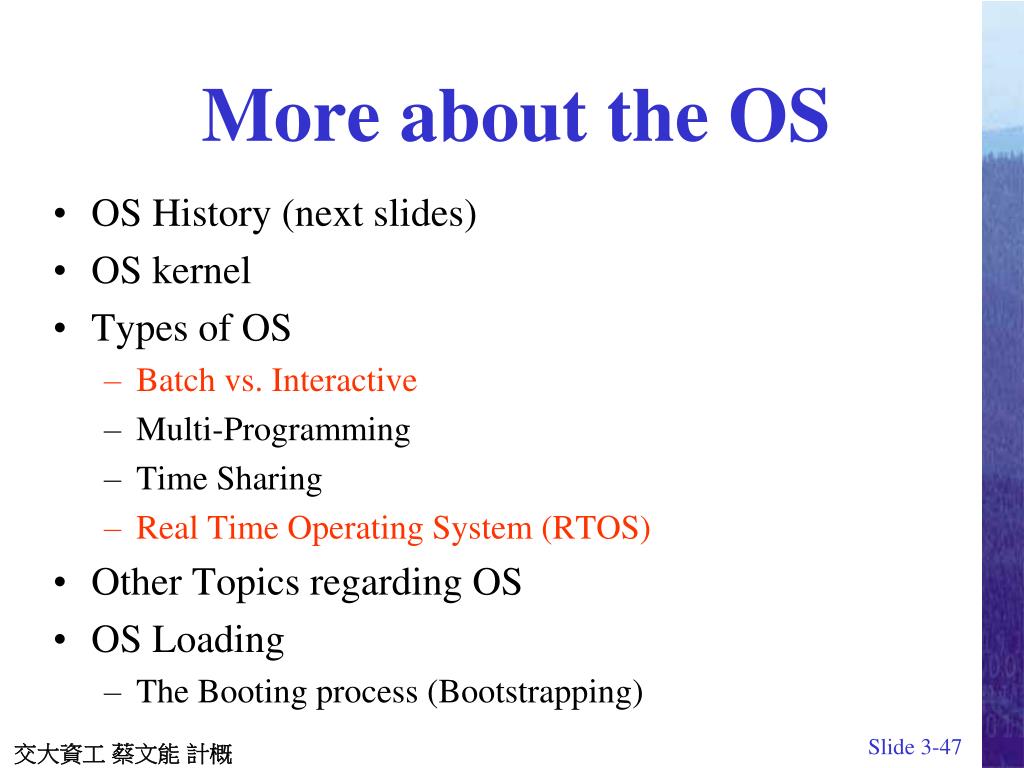 More about the OS

• OS History (next slides)
• OS kernel
• Types of OS
– Batch vs. Interactive
– Multi-Programming
– Time Sharing
– Real Time Operating System (RTOS)
• Other Topics regarding OS
• OS Loading
– The Booting process (Bootstrapping)

交大資工 蔡文能 計概

Slide 3-47